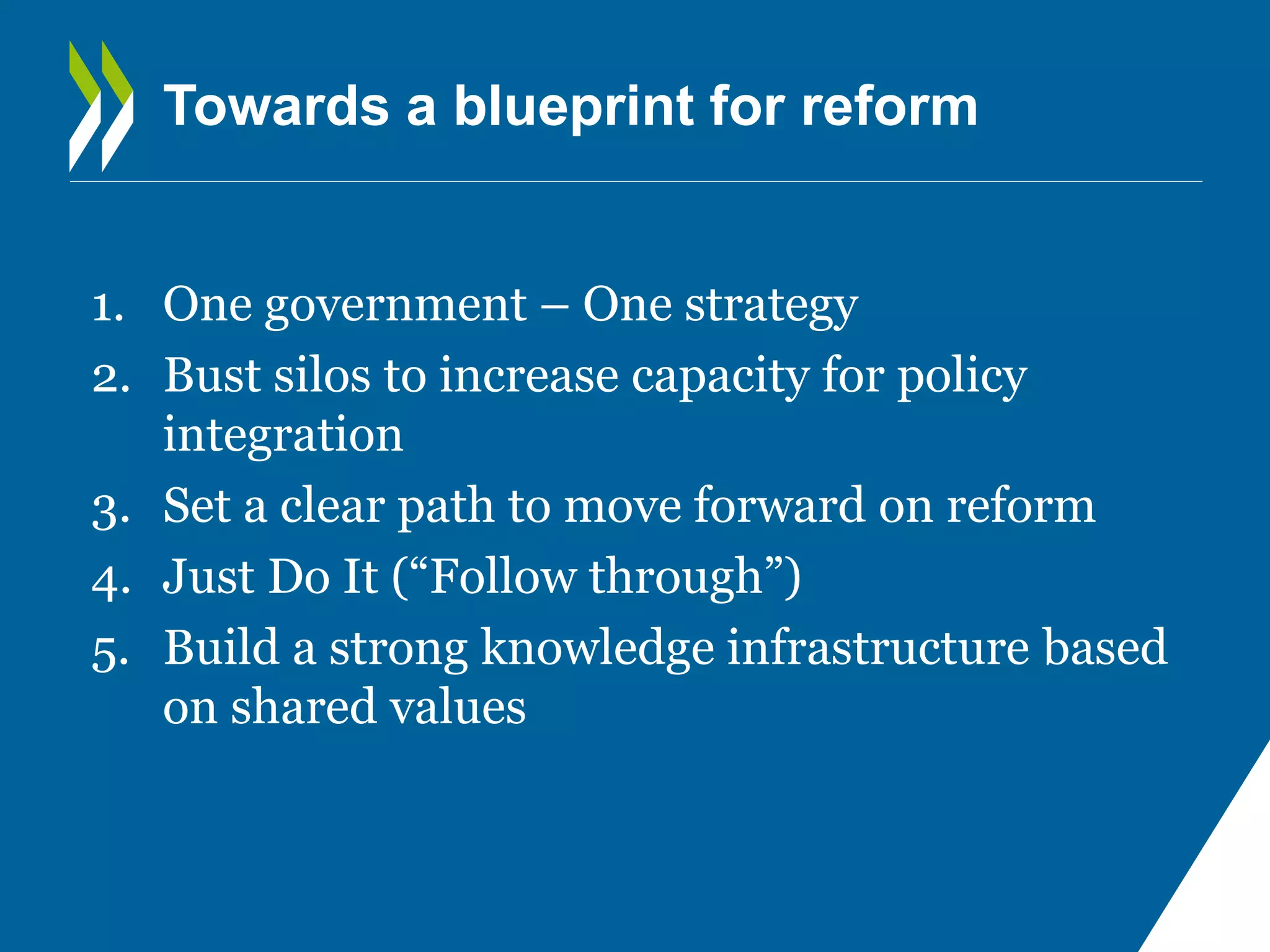 Towards a blueprint for reform

1. One government – One strategy
2. Bust silos to increase capacity for policy integration
3. Set a clear path to move forward on reform
4. Just Do It (“Follow through”)
5. Build a strong knowledge infrastructure based on shared values